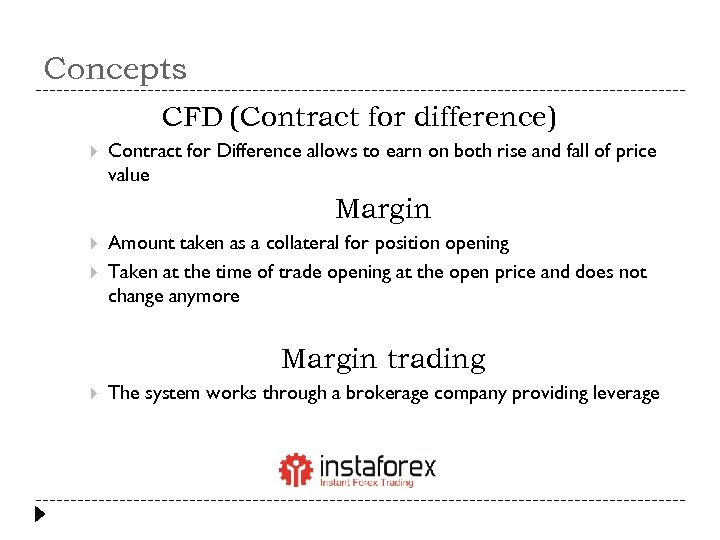 Concepts

CFD (Contract for difference)

Contract for Difference allows to earn on both rise and fall of price value

Margin

Amount taken as a collateral for position opening

Taken at the time of trade opening at the open price and does not change anymore

Margin trading

The system works through a brokerage company providing leverage

instaforex
Instant Forex Trading